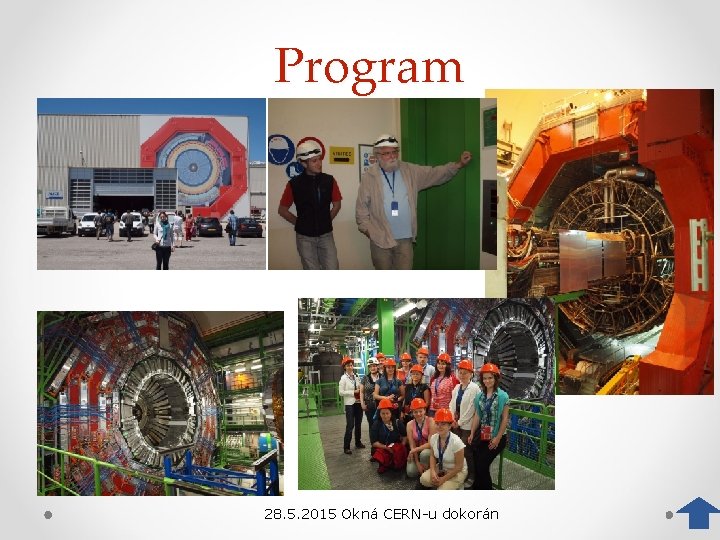 Program

28.5.2015 Okná CERN-u dokorán